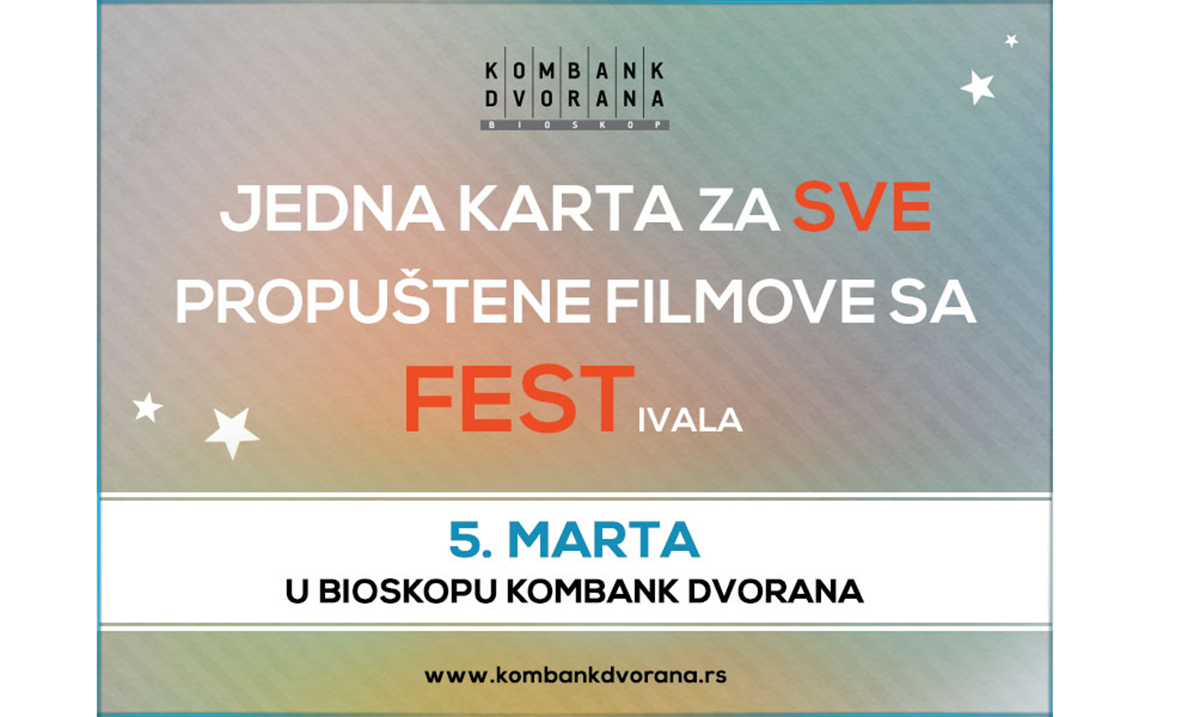 KOMBANK
DVORANA
BIOSKOP

JEDNA KARTA ZA SVE PROPUŠTENE FILMOVE SA FESTIVALA

5. MARTA
U BIOSKOPU KOMBANK DVORANA

www.kombankdvorana.rs